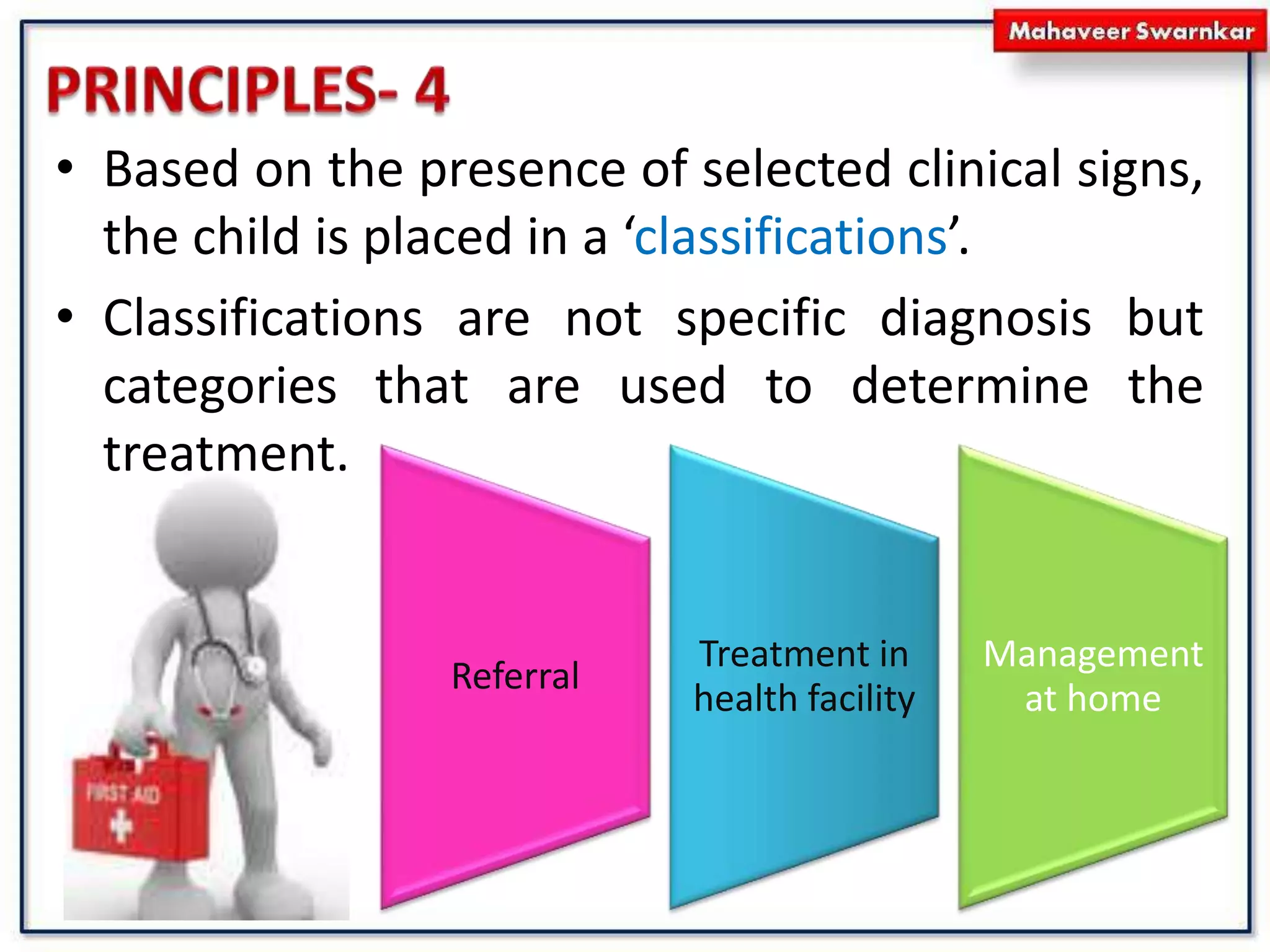 Mahaveer Swarnkar

PRINCIPLES- 4

• Based on the presence of selected clinical signs, the child is placed in a ‘classifications’.

• Classifications are not specific diagnosis but categories that are used to determine the treatment.

FIRST AID

Referral

Treatment in health facility

Management at home